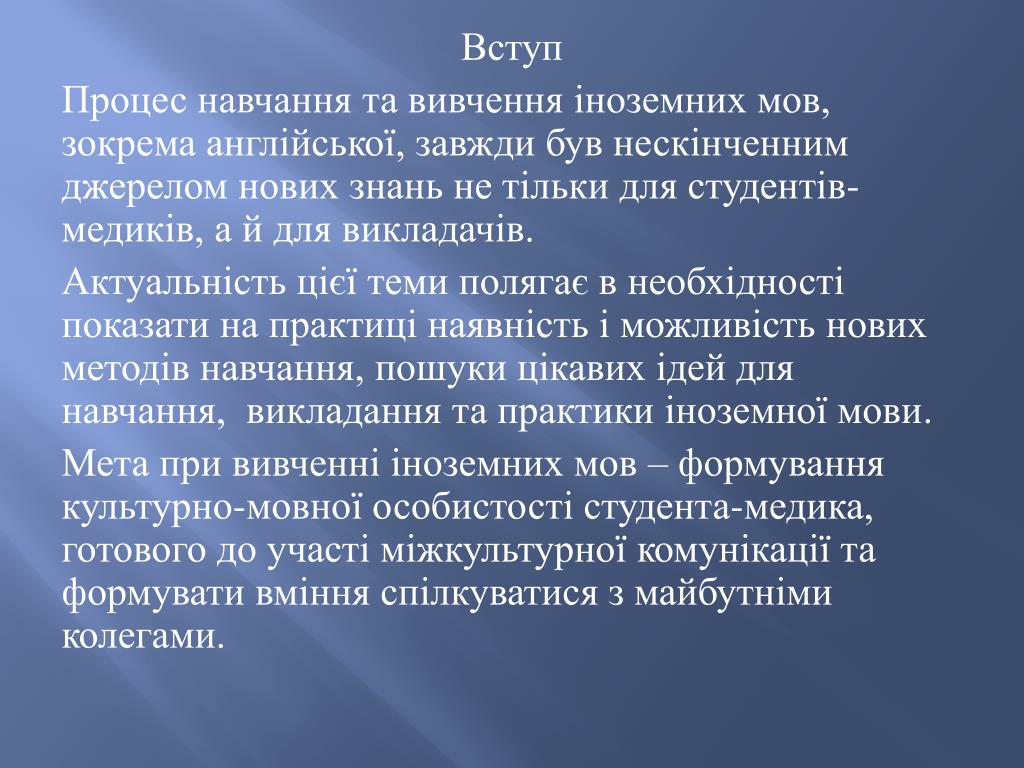 Вступ

Процес навчання та вивчення іноземних мов, зокрема англійської, завжди був нескінченним джерелом нових знань не тільки для студентів-медиків, а й для викладачів.

Актуальність цієї теми полягає в необхідності показати на практиці наявність і можливість нових методів навчання, пошуки цікавих ідей для навчання, викладання та практики іноземної мови.

Мета при вивченні іноземних мов – формування культурно-мовної особистості студента-медика, готового до участі міжкультурної комунікації та формувати вміння спілкуватися з майбутніми колегами.